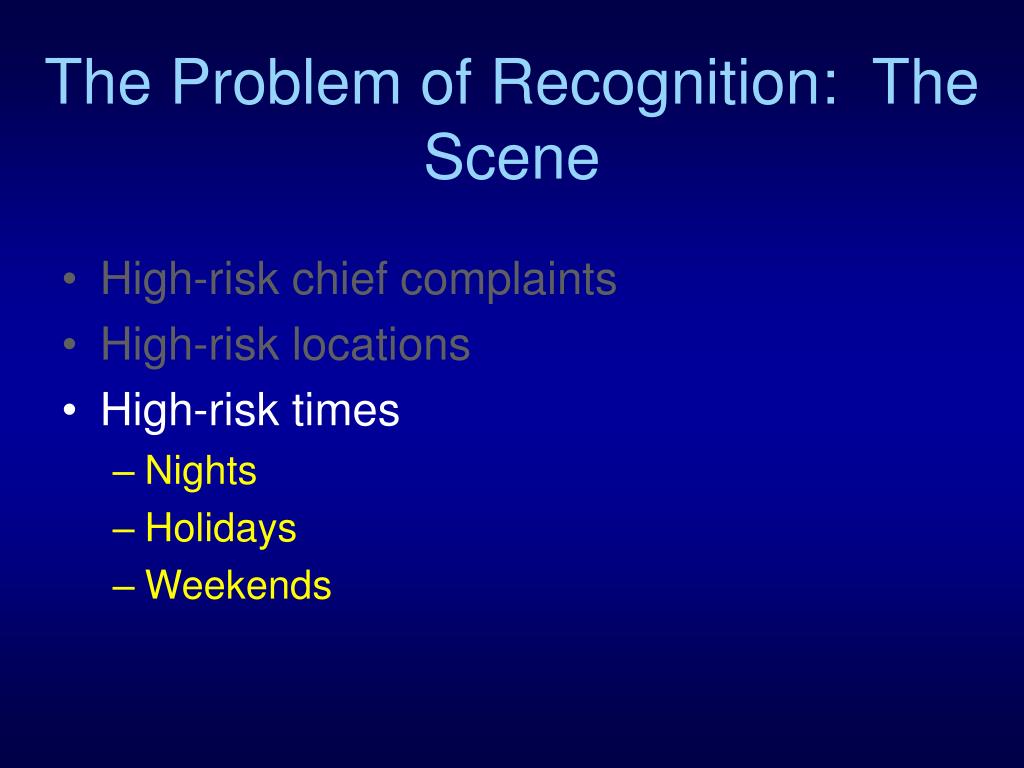 The Problem of Recognition:  The Scene

• High-risk chief complaints
• High-risk locations
• High-risk times
  – Nights
  – Holidays
  – Weekends